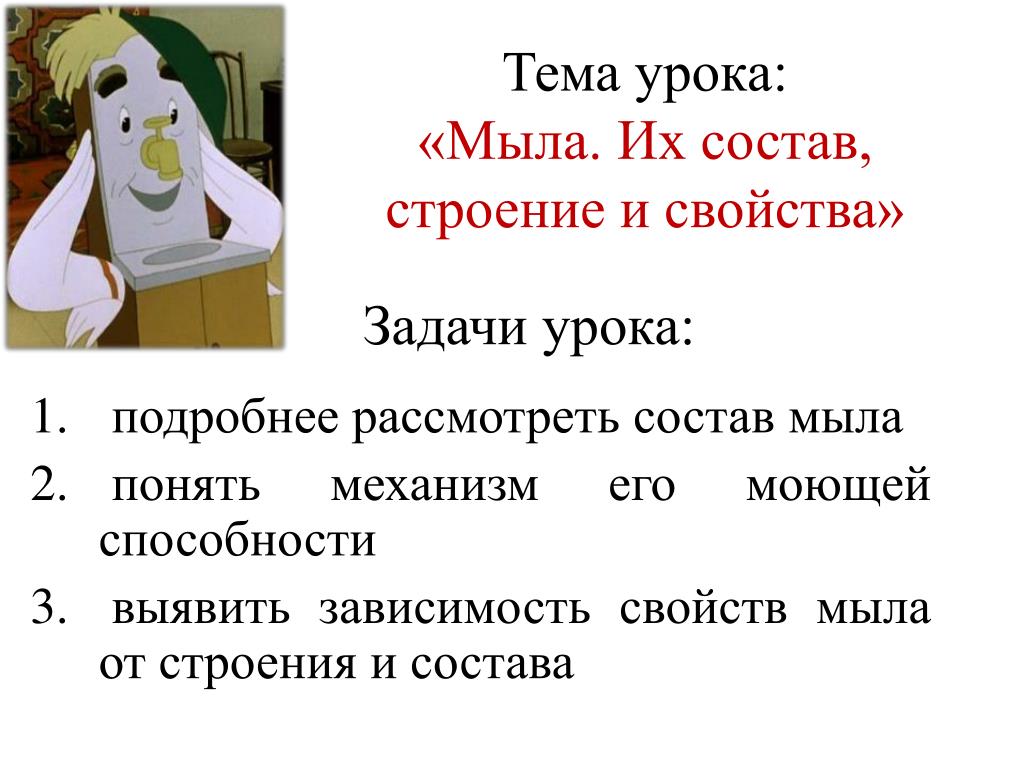 Тема урока:
«Мыла. Их состав, строение и свойства»

Задачи урока:

1. подробнее рассмотреть состав мыла
2. понять механизм его моющей способности
3. выявить зависимость свойств мыла от строения и состава